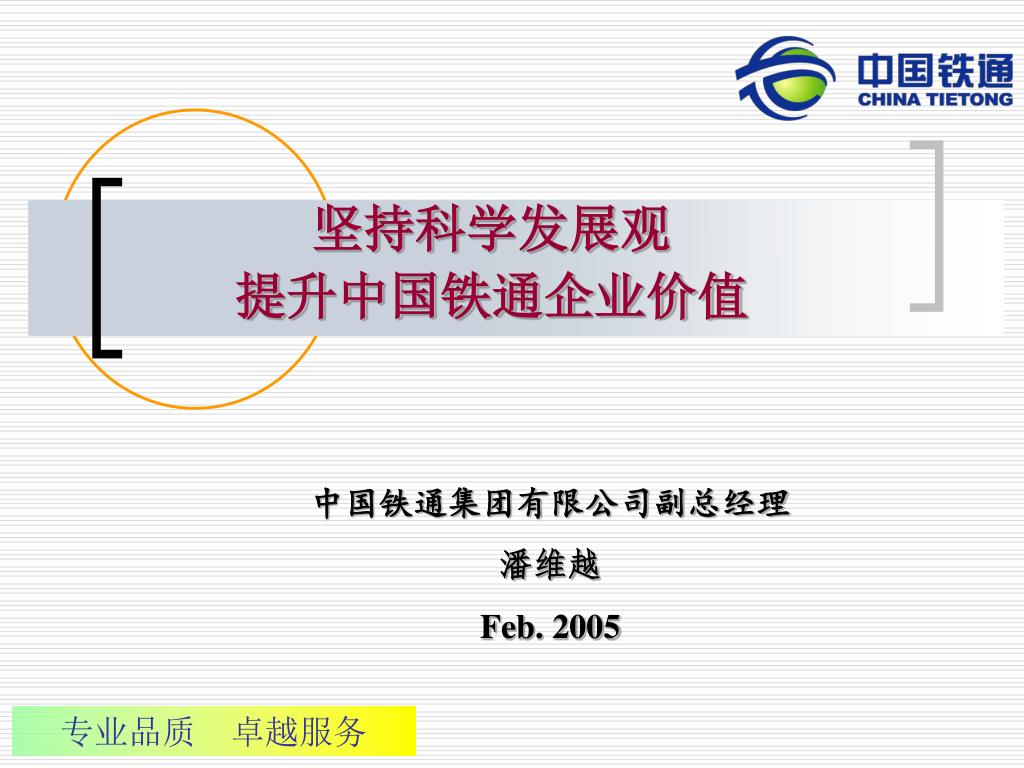 中国铁通
CHINA TIETONG

坚持科学发展观
提升中国铁通企业价值

中国铁通集团有限公司副总经理

潘维越

Feb. 2005

专业品质　卓越服务